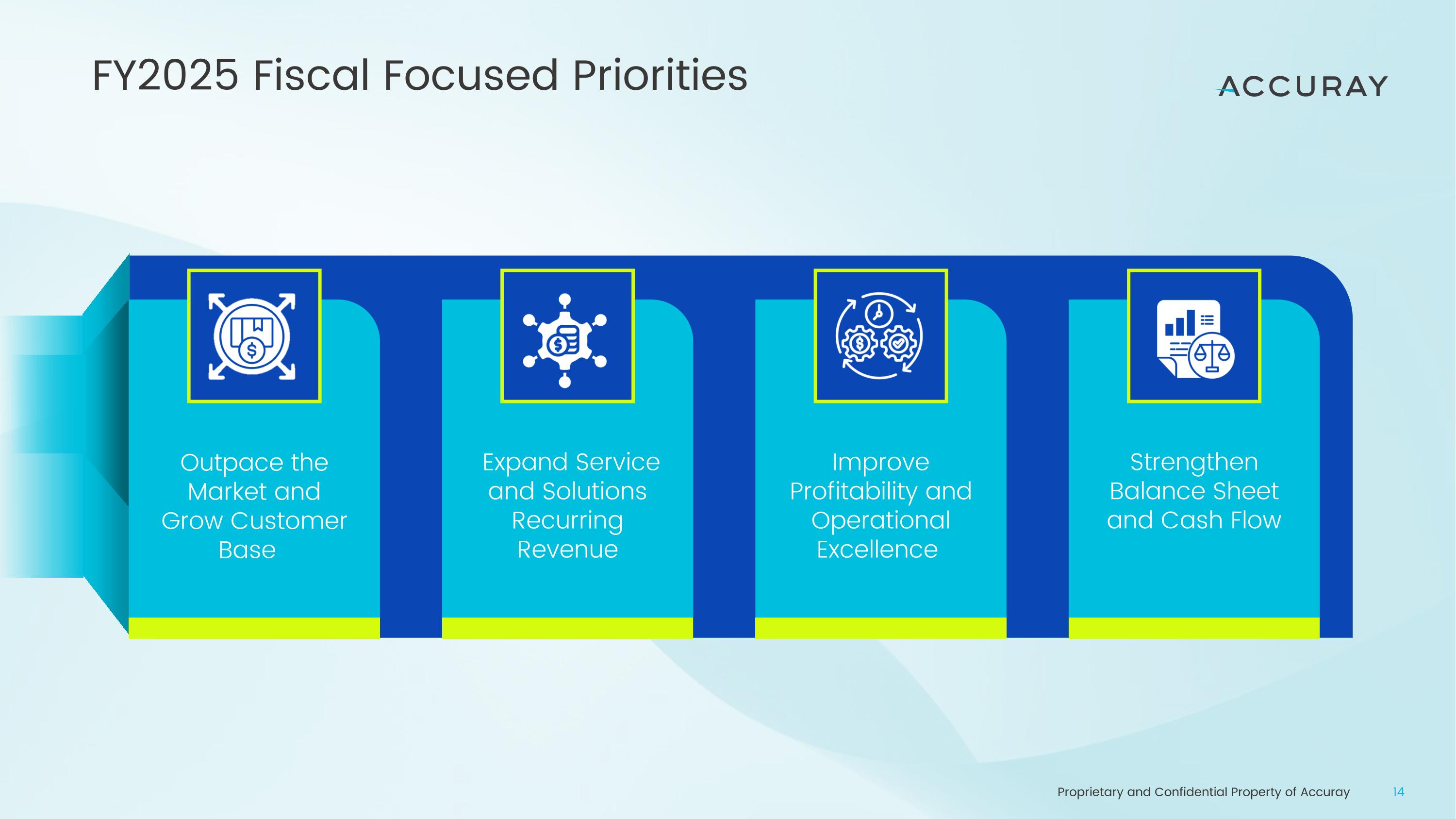 FY2025 Fiscal Focused Priorities

ACCURAY

Outpace the Market and Grow Customer Base

Expand Service and Solutions Recurring Revenue

Improve Profitability and Operational Excellence

Strengthen Balance Sheet and Cash Flow

Proprietary and Confidential Property of Accuray

14